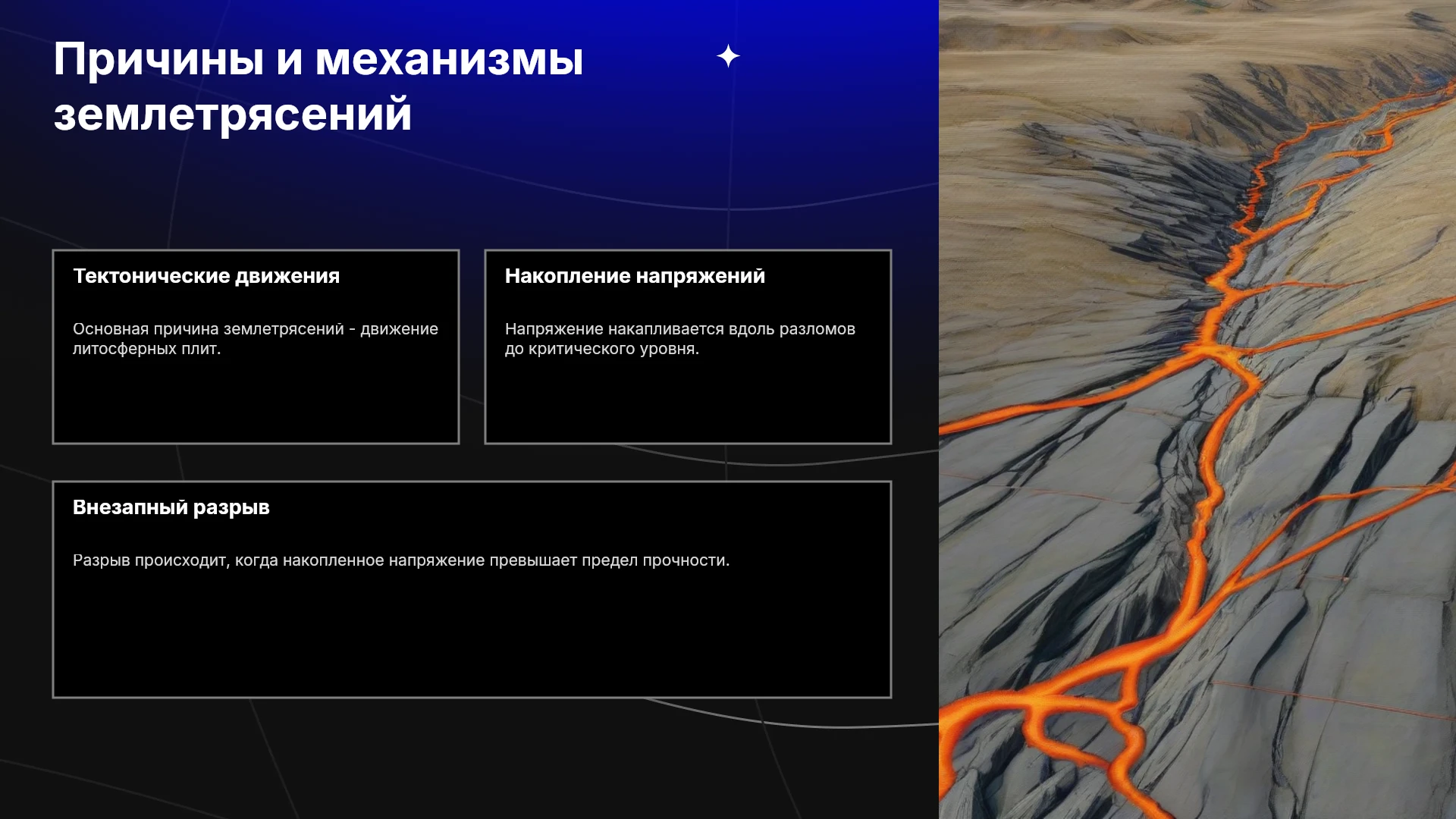 Причины и механизмы землетрясений

Тектонические движения

Основная причина землетрясений - движение литосферных плит.

Накопление напряжений

Напряжение накапливается вдоль разломов до критического уровня.

Внезапный разрыв

Разрыв происходит, когда накопленное напряжение превышает предел прочности.